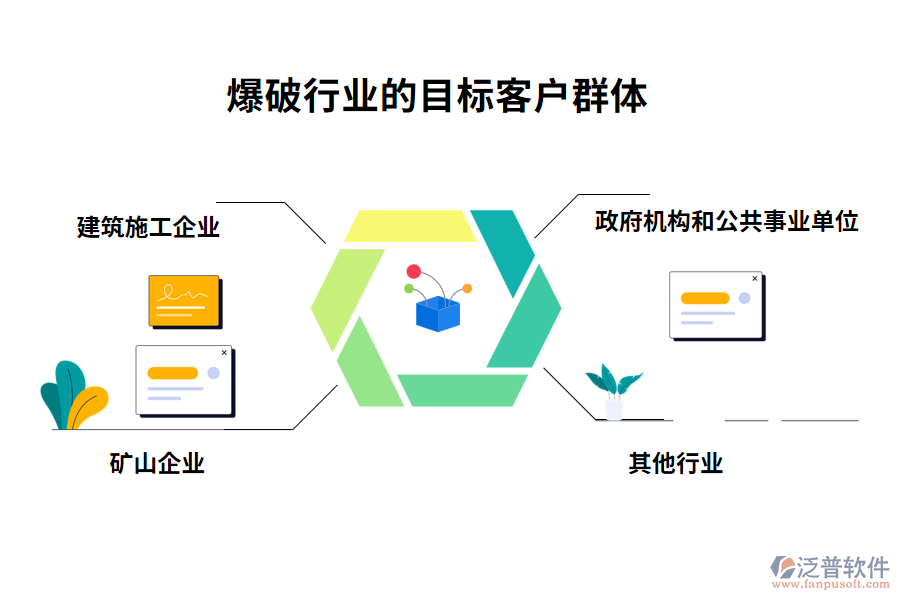 爆破行业的目标客户群体

建筑施工企业

政府机构和公共事业单位

矿山企业

其他行业

泛普软件
www.fanpusoft.com